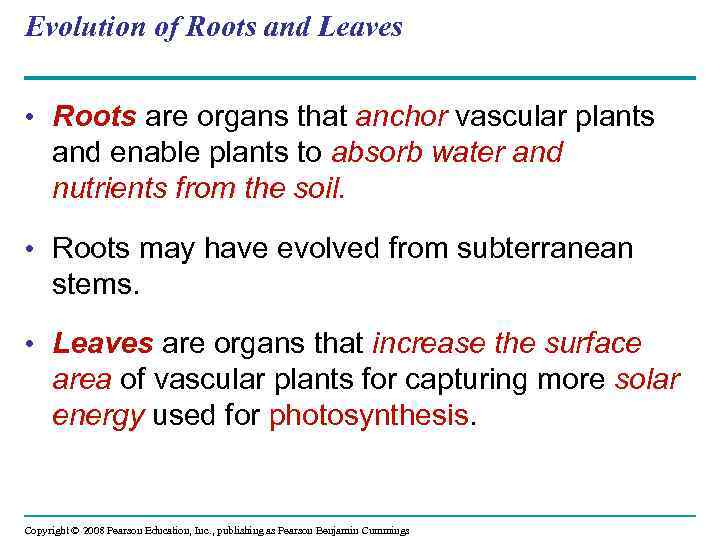 Evolution of Roots and Leaves

• Roots are organs that anchor vascular plants and enable plants to absorb water and nutrients from the soil.

• Roots may have evolved from subterranean stems.

• Leaves are organs that increase the surface area of vascular plants for capturing more solar energy used for photosynthesis.

Copyright © 2008 Pearson Education, Inc., publishing as Pearson Benjamin Cummings